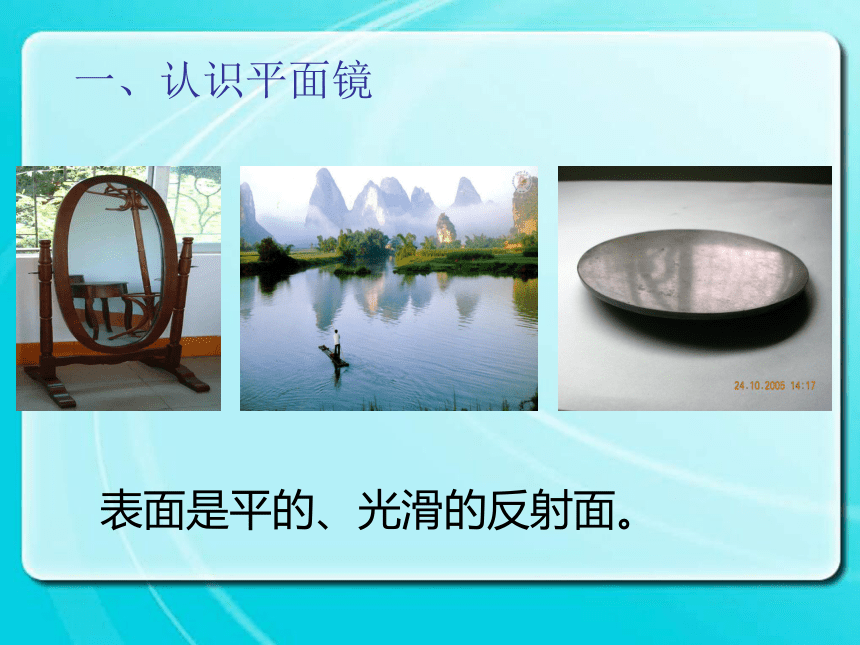 一、认识平面镜

24.10.2005 14:17

表面是平的、光滑的反射面。